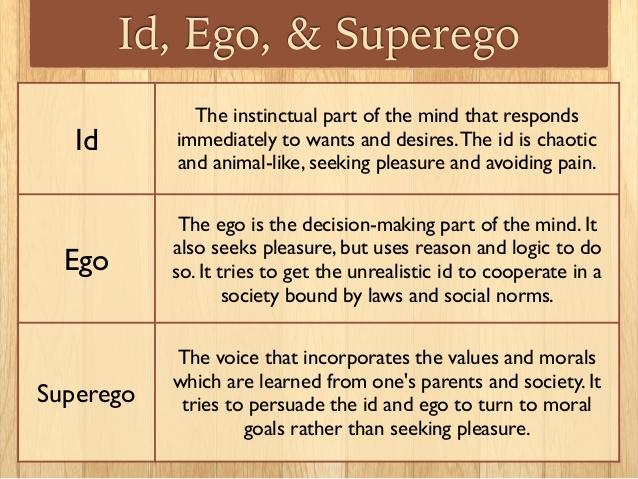 Id, Ego, & Superego

| | |
|---|---|
| Id | The instinctual part of the mind that responds immediately to wants and desires. The id is chaotic and animal-like, seeking pleasure and avoiding pain. |
| Ego | The ego is the decision-making part of the mind. It also seeks pleasure, but uses reason and logic to do so. It tries to get the unrealistic id to cooperate in a society bound by laws and social norms. |
| Superego | The voice that incorporates the values and morals which are learned from one's parents and society. It tries to persuade the id and ego to turn to moral goals rather than seeking pleasure. |